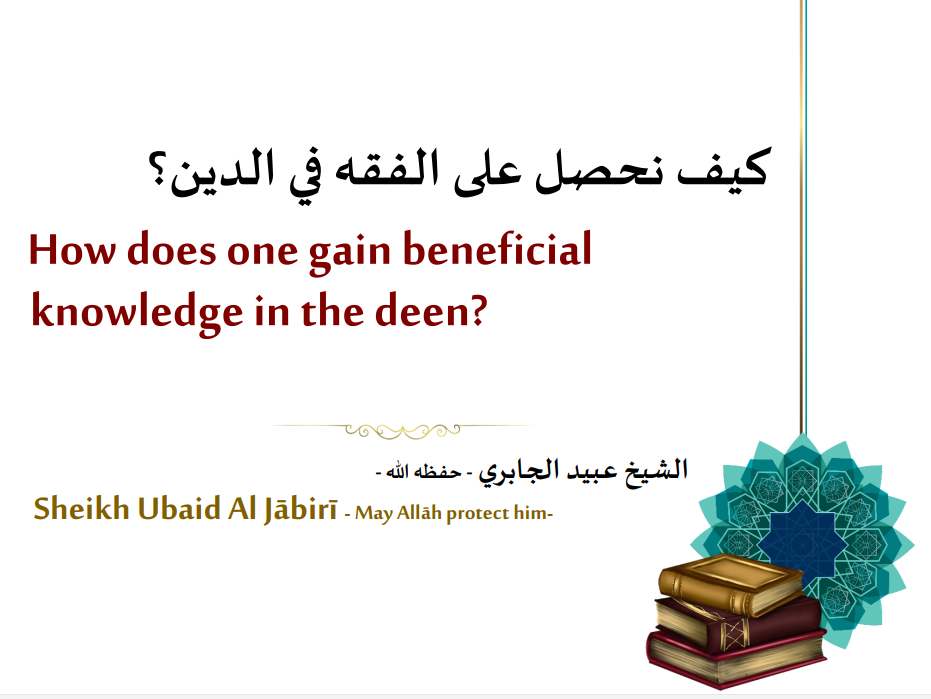 كيف نحصل على الفقه في الدين؟

How does one gain beneficial knowledge in the deen?

الشيخ عبيد الجابري - حفظه الله -

Sheikh Ubaid Al Jābirī - May Allāh protect him-